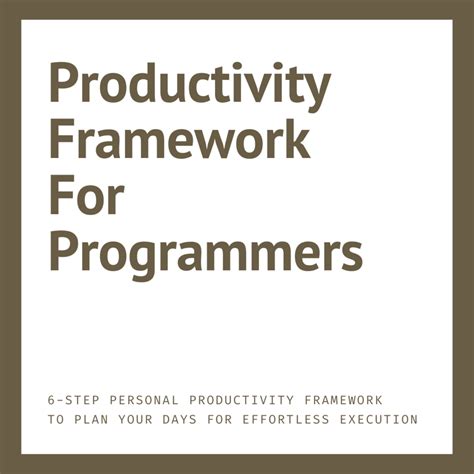 Productivity Framework For Programmers

6-STEP PERSONAL PRODUCTIVITY FRAMEWORK TO PLAN YOUR DAYS FOR EFFORTLESS EXECUTION